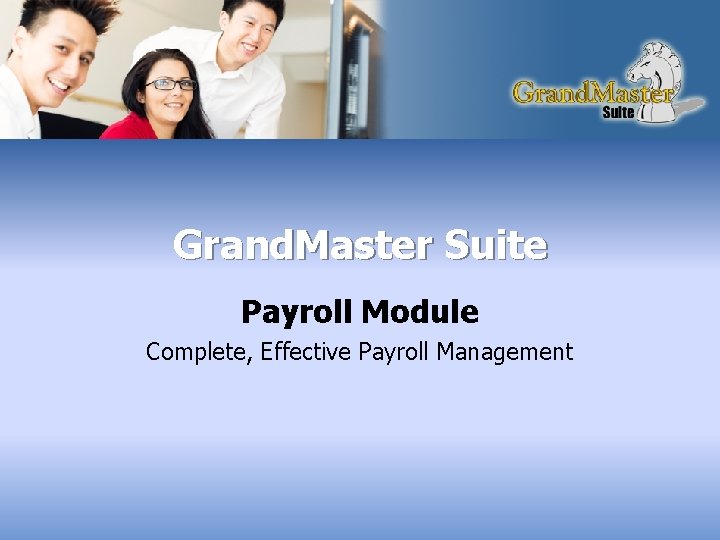 GrandMaster Suite

GrandMaster Suite

Payroll Module

Complete, Effective Payroll Management